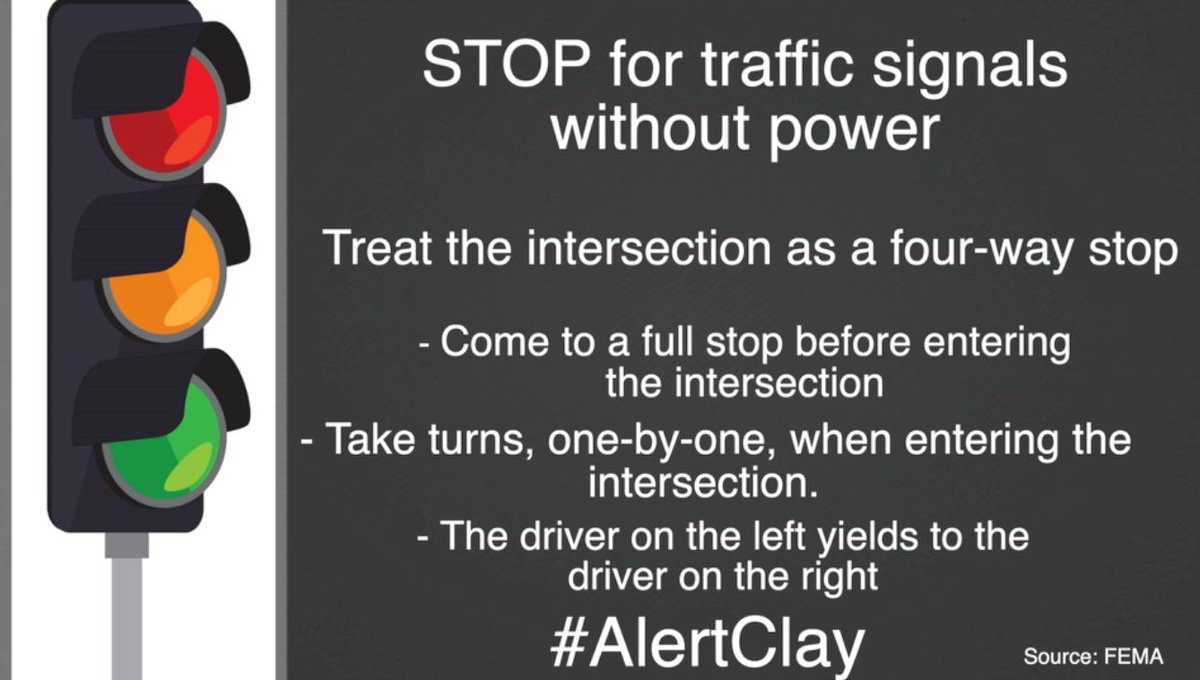 STOP for traffic signals without power

Treat the intersection as a four-way stop

- Come to a full stop before entering the intersection

- Take turns, one-by-one, when entering the intersection.

- The driver on the left yields to the driver on the right

#AlertClay

Source: FEMA